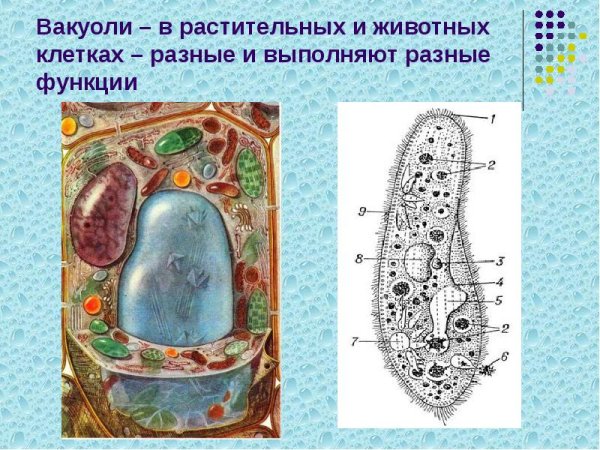 Вакуоли – в растительных и животных клетках – разные и выполняют разные функции

1
2
9
8
3
4
5
2
7
6